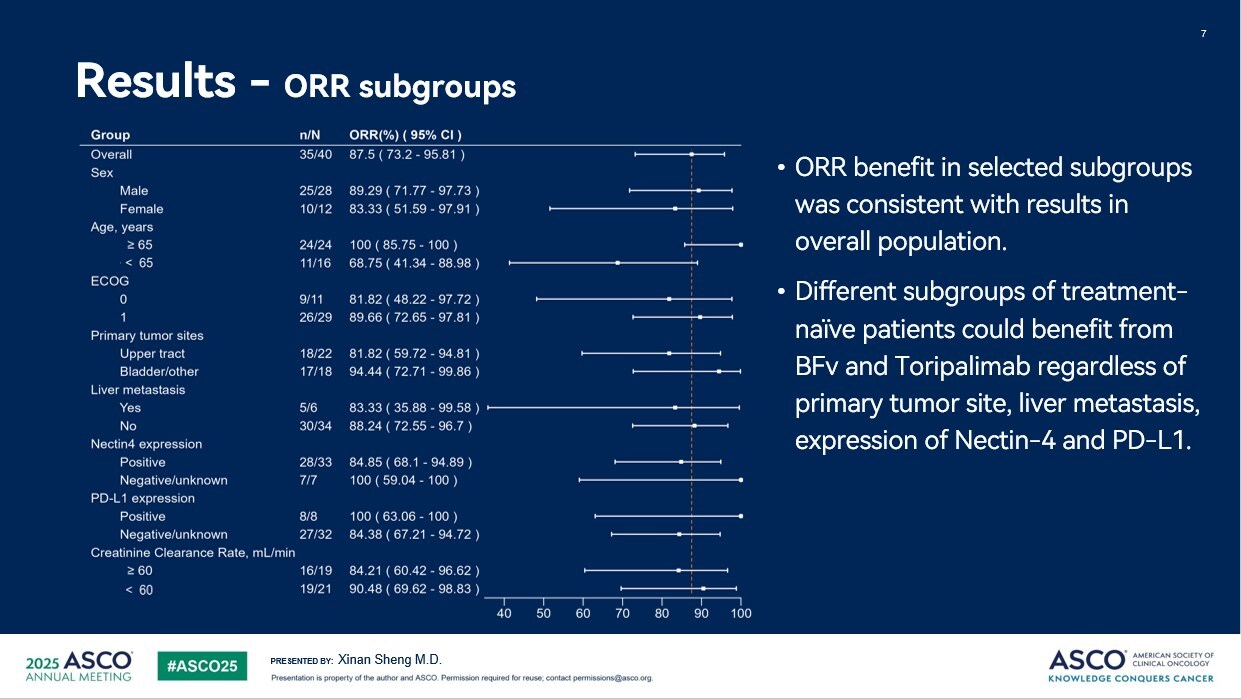 7

Results - ORR subgroups

| Group | n/N | ORR(%) ( 95% CI ) |
|---|---|---|
| Overall | 35/40 | 87.5 ( 73.2 - 95.81 ) |
| Sex | | |
| Male | 25/28 | 89.29 ( 71.77 - 97.73 ) |
| Female | 10/12 | 83.33 ( 51.59 - 97.91 ) |
| Age, years | | |
| ≥ 65 | 24/24 | 100 ( 85.75 - 100 ) |
| < 65 | 11/16 | 68.75 ( 41.34 - 88.98 ) |
| ECOG | | |
| 0 | 9/11 | 81.82 ( 48.22 - 97.72 ) |
| 1 | 26/29 | 89.66 ( 72.65 - 97.81 ) |
| Primary tumor sites | | |
| Upper tract | 18/22 | 81.82 ( 59.72 - 94.81 ) |
| Bladder/other | 17/18 | 94.44 ( 72.71 - 99.86 ) |
| Liver metastasis | | |
| Yes | 5/6 | 83.33 ( 35.88 - 99.58 ) |
| No | 30/34 | 88.24 ( 72.55 - 96.7 ) |
| Nectin4 expression | | |
| Positive | 28/33 | 84.85 ( 68.1 - 94.89 ) |
| Negative/unknown | 7/7 | 100 ( 59.04 - 100 ) |
| PD-L1 expression | | |
| Positive | 8/8 | 100 ( 63.06 - 100 ) |
| Negative/unknown | 27/32 | 84.38 ( 67.21 - 94.72 ) |
| Creatinine Clearance Rate, mL/min | | |
| ≥ 60 | 16/19 | 84.21 ( 60.42 - 96.62 ) |
| < 60 | 19/21 | 90.48 ( 69.62 - 98.83 ) |

40 50 60 70 80 90 100

• ORR benefit in selected subgroups was consistent with results in overall population.

• Different subgroups of treatment-naïve patients could benefit from BFv and Toripalimab regardless of primary tumor site, liver metastasis, expression of Nectin-4 and PD-L1.

2025 ASCO ANNUAL MEETING #ASCO25 PRESENTED BY: Xinan Sheng M.D.
Presentation is property of the author and ASCO. Permission required for reuse; contact permissions@asco.org.
ASCO AMERICAN SOCIETY OF CLINICAL ONCOLOGY KNOWLEDGE CONQUERS CANCER